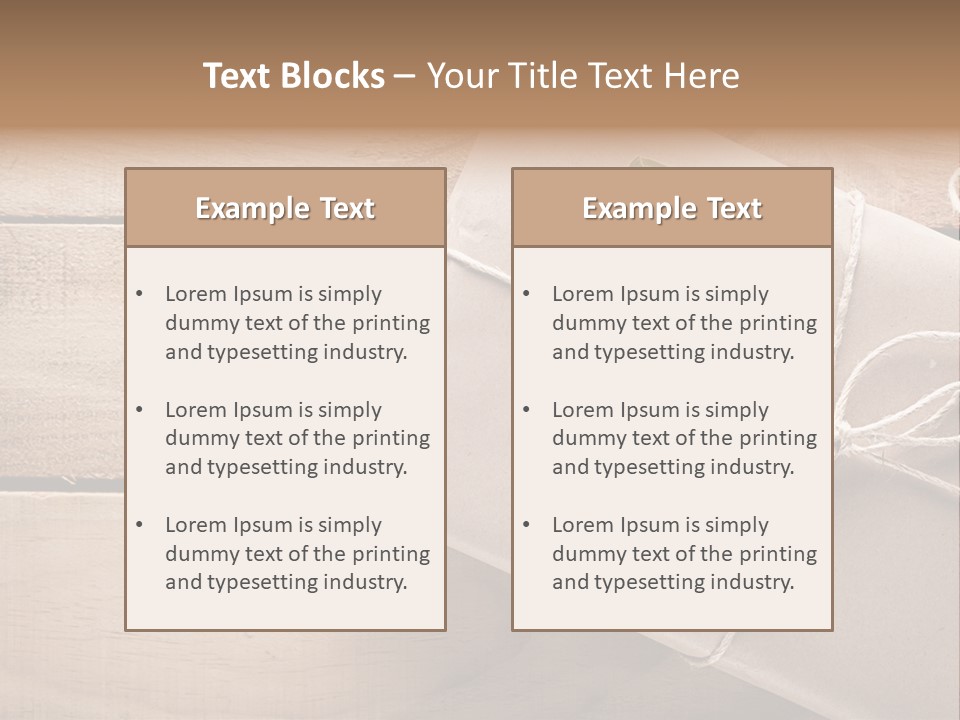 Text Blocks – Your Title Text Here

Example Text

• Lorem Ipsum is simply dummy text of the printing and typesetting industry.

• Lorem Ipsum is simply dummy text of the printing and typesetting industry.

• Lorem Ipsum is simply dummy text of the printing and typesetting industry.

Example Text

• Lorem Ipsum is simply dummy text of the printing and typesetting industry.

• Lorem Ipsum is simply dummy text of the printing and typesetting industry.

• Lorem Ipsum is simply dummy text of the printing and typesetting industry.